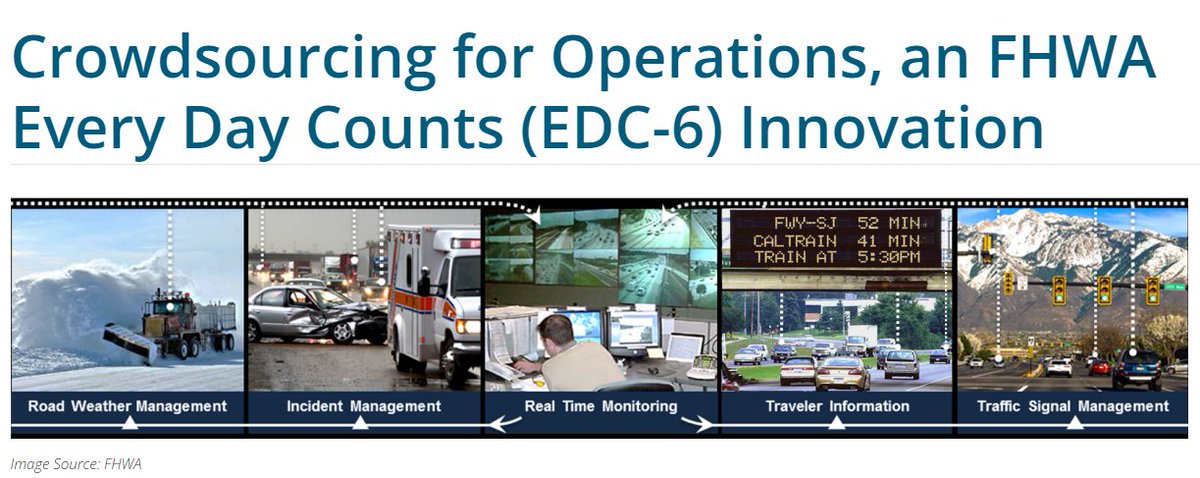 Crowdsourcing for Operations, an FHWA Every Day Counts (EDC-6) Innovation

FWY-SJ 52 MIN
CALTRAIN 41 MIN
TRAIN AT 5:30PM

Road Weather Management
Incident Management
Real Time Monitoring
Traveler Information
Traffic Signal Management

Image Source: FHWA